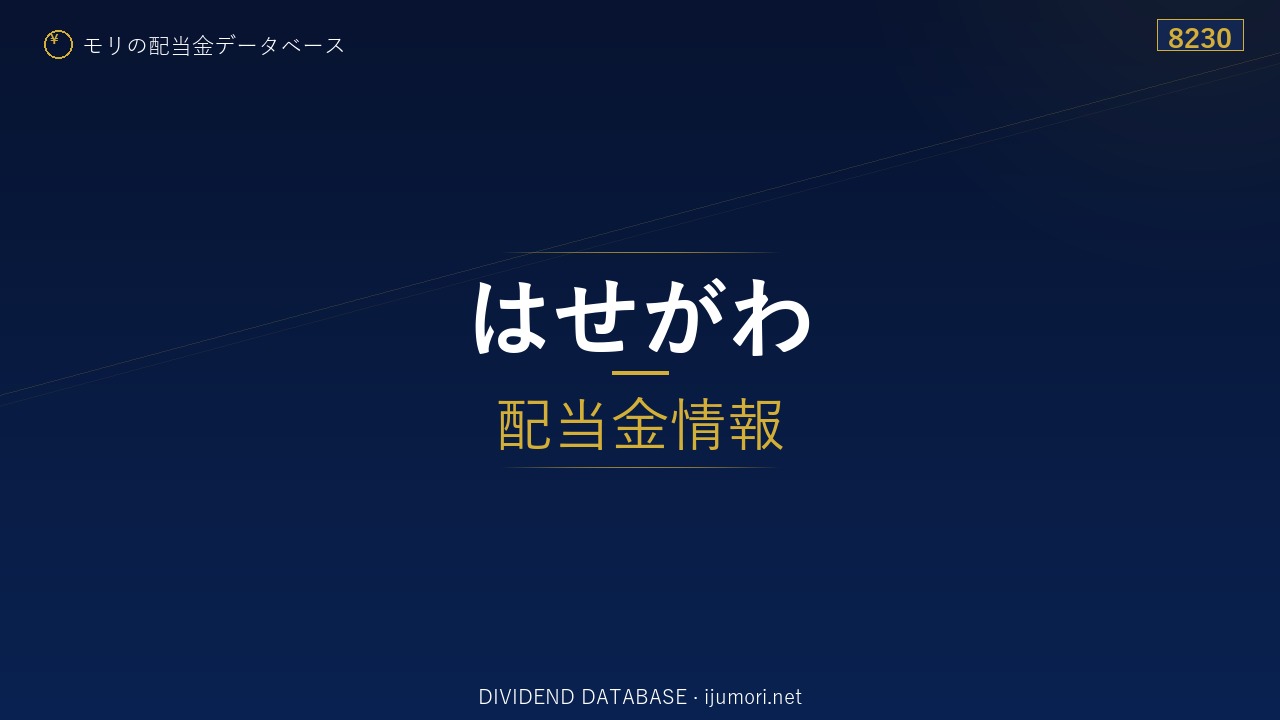 ¥ モリの配当金データベース

8230

はせがわ

配当金情報

DIVIDEND DATABASE · ijumori.net